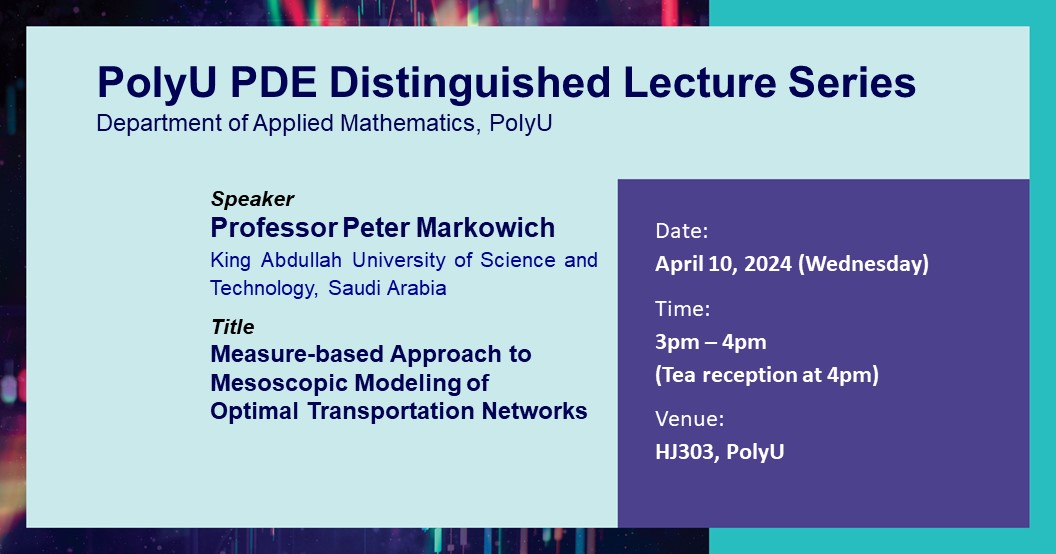 PolyU PDE Distinguished Lecture Series
Department of Applied Mathematics, PolyU

Speaker
Professor Peter Markowich
King Abdullah University of Science and Technology, Saudi Arabia

Title
Measure-based Approach to Mesoscopic Modeling of Optimal Transportation Networks

Date:
April 10, 2024 (Wednesday)

Time:
3pm – 4pm
(Tea reception at 4pm)

Venue:
HJ303, PolyU